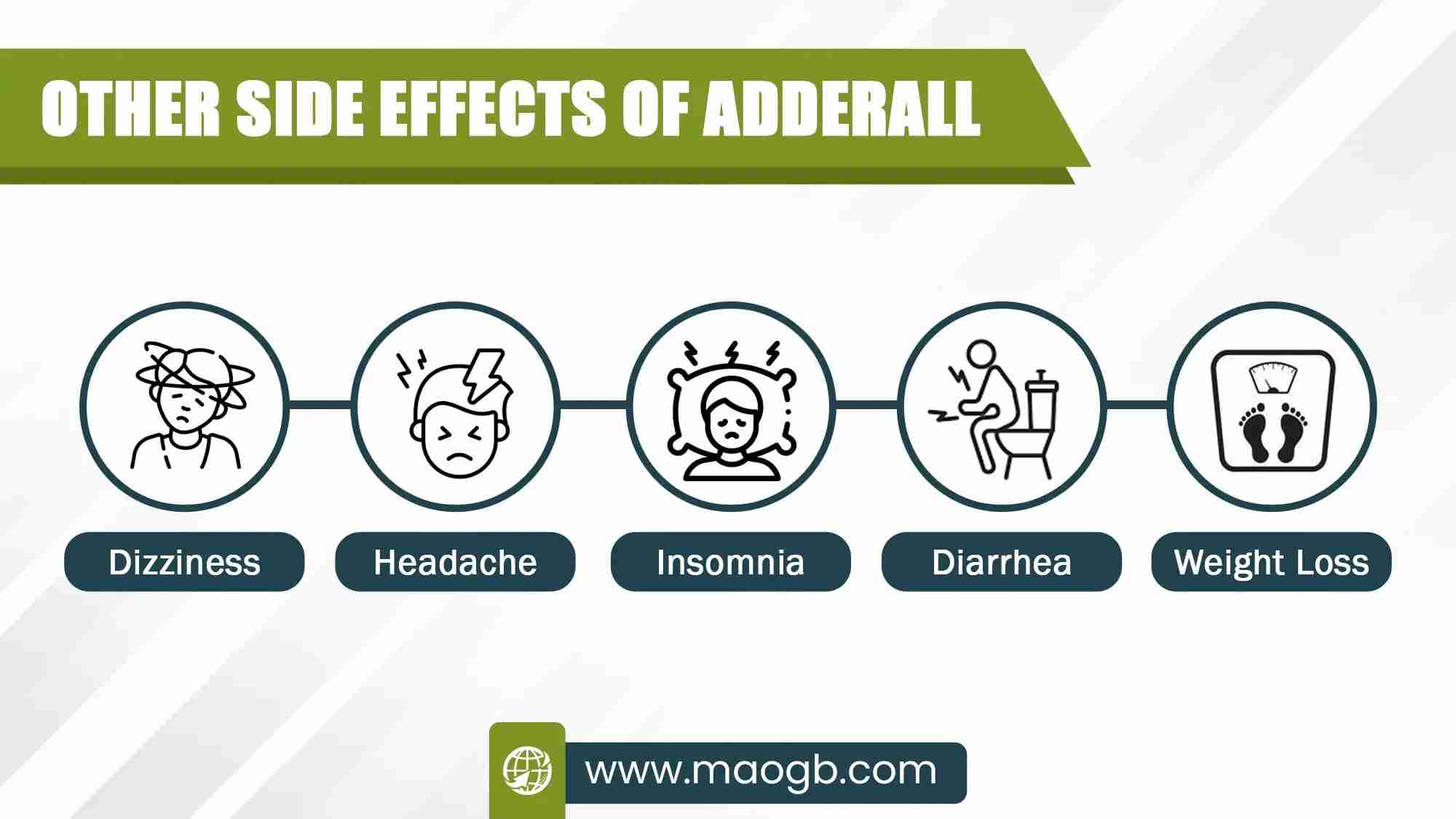 OTHER SIDE EFFECTS OF ADDERALL

Dizziness

Headache

Insomnia

Diarrhea

Weight Loss

www.maogb.com